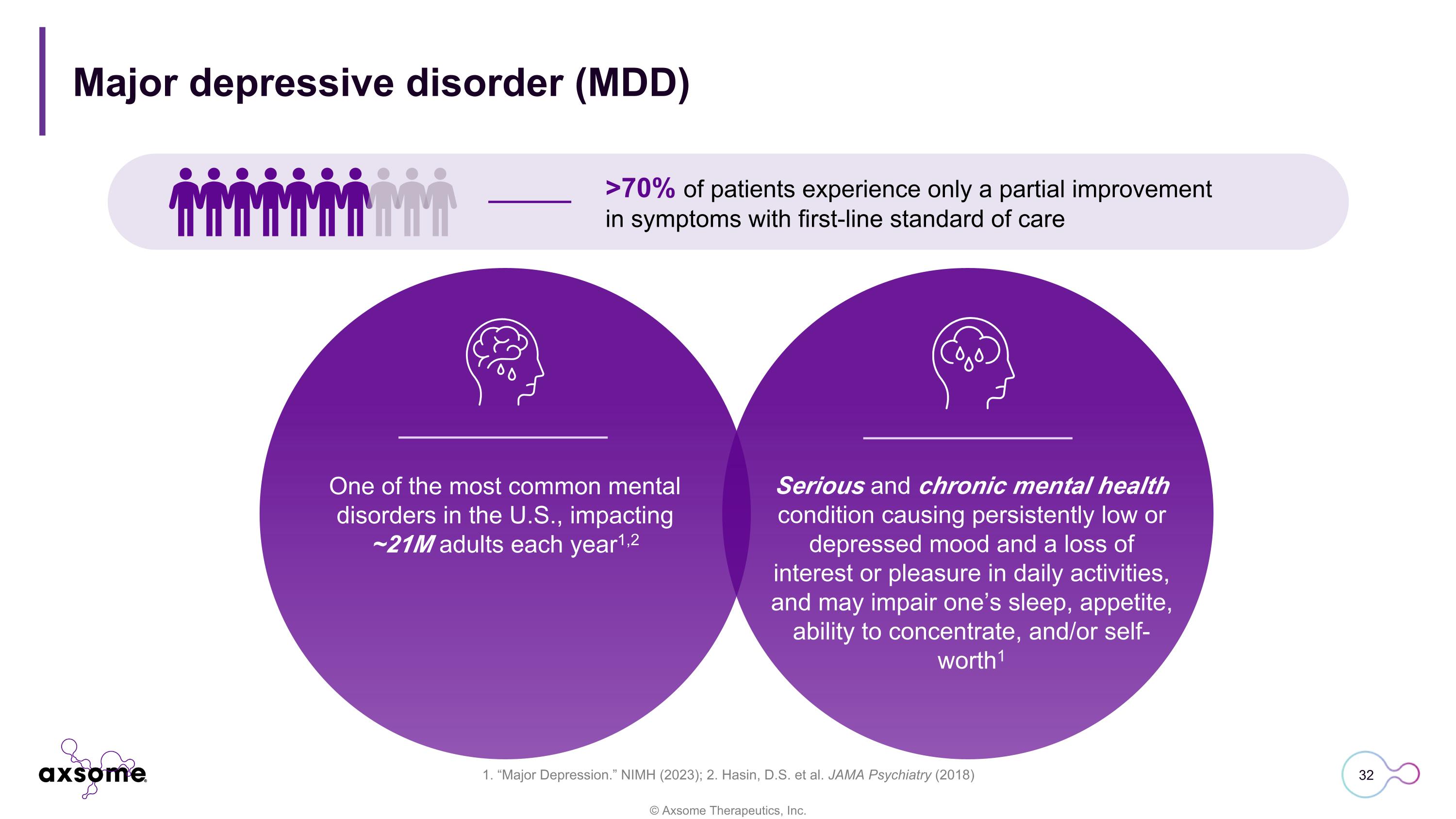 Major depressive disorder (MDD)

>70% of patients experience only a partial improvement in symptoms with first-line standard of care

One of the most common mental disorders in the U.S., impacting ~21M adults each year$^{1,2}$

Serious and chronic mental health condition causing persistently low or depressed mood and a loss of interest or pleasure in daily activities, and may impair one's sleep, appetite, ability to concentrate, and/or self-worth$^{1}$

axsome

1. "Major Depression." NIMH (2023); 2. Hasin, D.S. et al. JAMA Psychiatry (2018)

32

© Axsome Therapeutics, Inc.